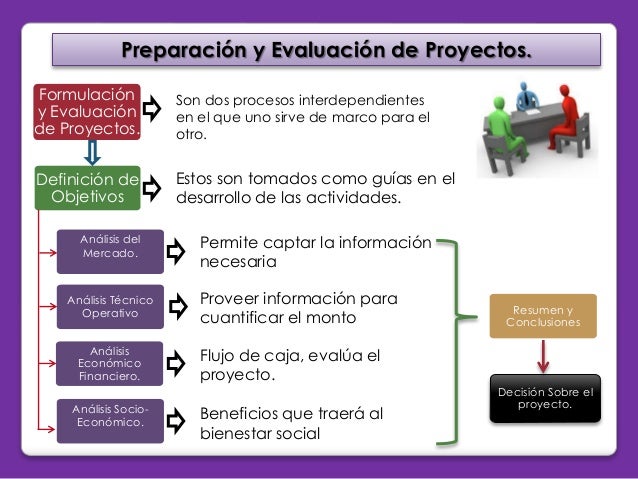 Preparación y Evaluación de Proyectos.

Formulación y Evaluación de Proyectos.

Son dos procesos interdependientes en el que uno sirve de marco para el otro.

Definición de Objetivos

Estos son tomados como guías en el desarrollo de las actividades.

Análisis del Mercado.

Permite captar la información necesaria

Análisis Técnico Operativo

Proveer información para cuantificar el monto

Análisis Económico Financiero.

Flujo de caja, evalúa el proyecto.

Análisis Socio-Económico.

Beneficios que traerá al bienestar social

Resumen y Conclusiones

Decisión Sobre el proyecto.